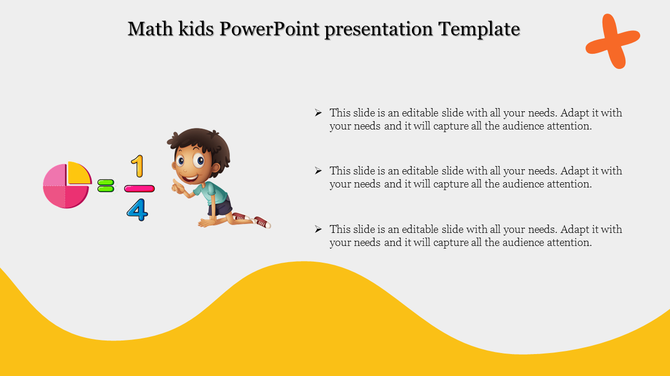 Math kids PowerPoint presentation Template

$= \frac{1}{4}$

➢ This slide is an editable slide with all your needs. Adapt it with your needs and it will capture all the audience attention.

➢ This slide is an editable slide with all your needs. Adapt it with your needs and it will capture all the audience attention.

➢ This slide is an editable slide with all your needs. Adapt it with your needs and it will capture all the audience attention.